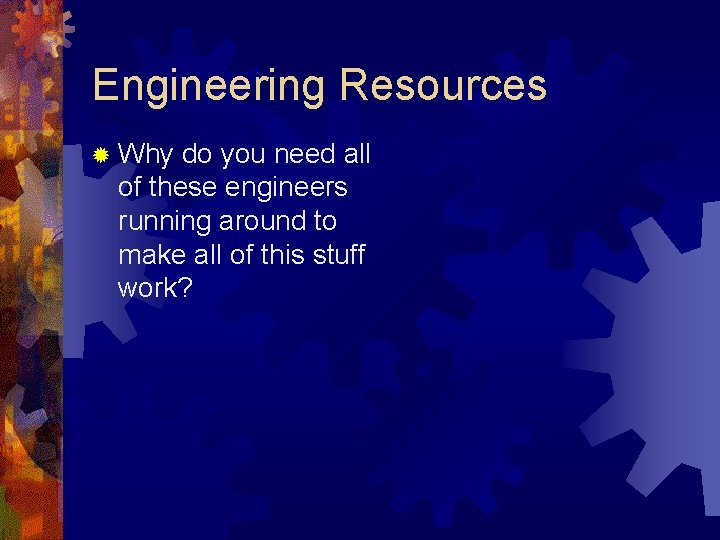 Engineering Resources

Why do you need all of these engineers running around to make all of this stuff work?